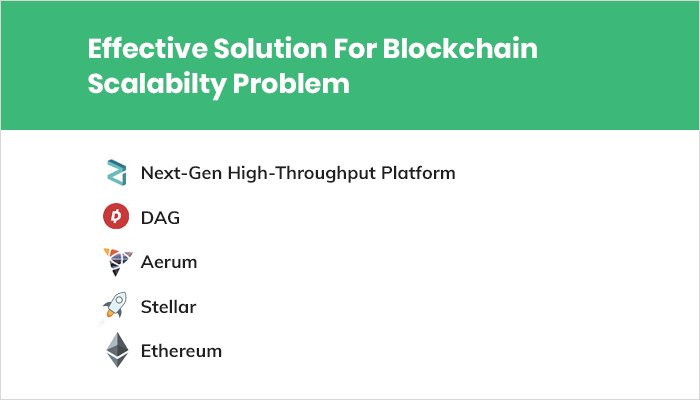 Effective Solution For Blockchain Scalabilty Problem

Next-Gen High-Throughput Platform

DAG

Aerum

Stellar

Ethereum